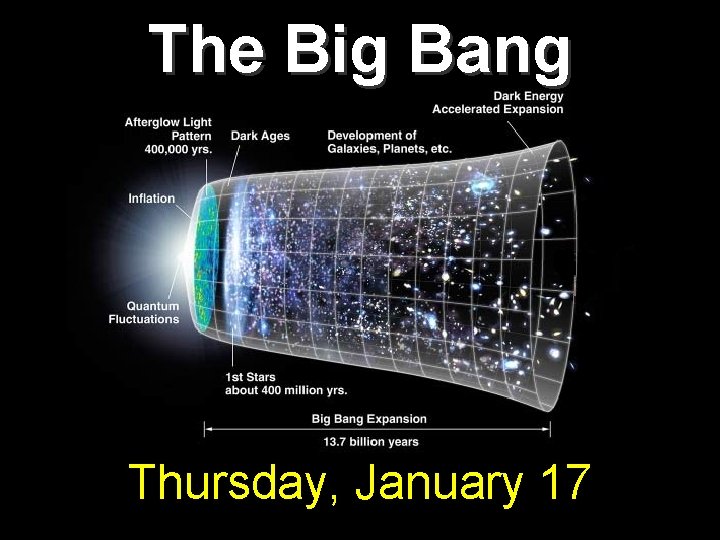 The Big Bang

Dark Energy
Accelerated Expansion

Afterglow Light
Pattern
400,000 yrs.

Dark Ages

Development of
Galaxies, Planets, etc.

Inflation

Quantum
Fluctuations

1st Stars
about 400 million yrs.

Big Bang Expansion

13.7 billion years

Thursday, January 17